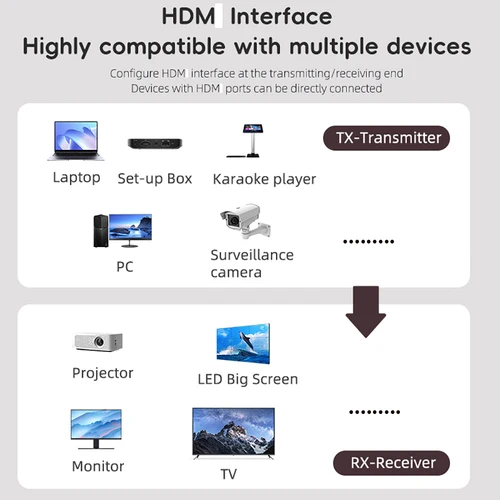 HDM Interface
Highly compatible with multiple devices

Configure HDM interface at the transmitting/receiving end
Devices with HDM ports can be directly connected

TX-Transmitter

Laptop

Set-up Box

Karaoke player

PC

Surveillance camera

.........

Projector

LED Big Screen

Monitor

TV

.........

RX-Receiver